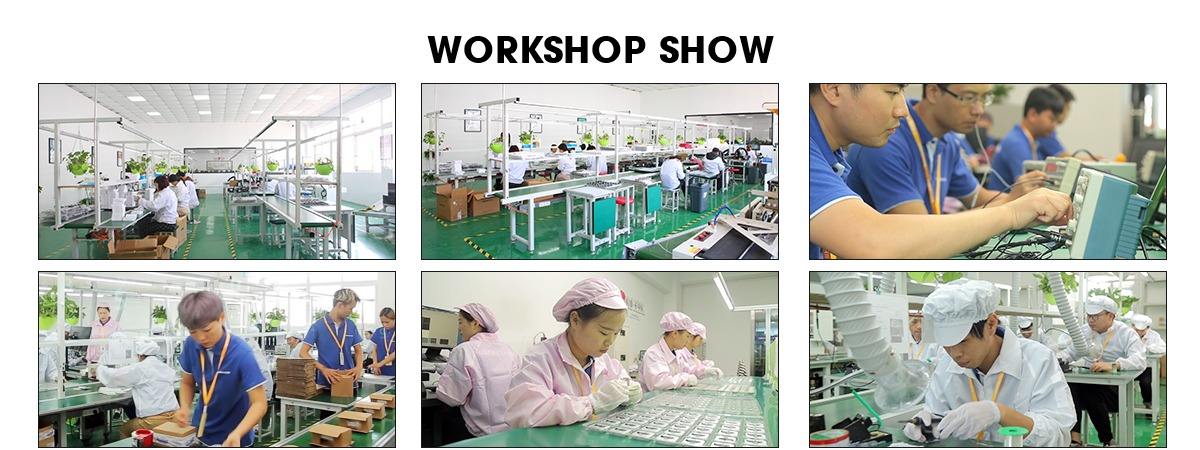 WORKSHOP SHOW